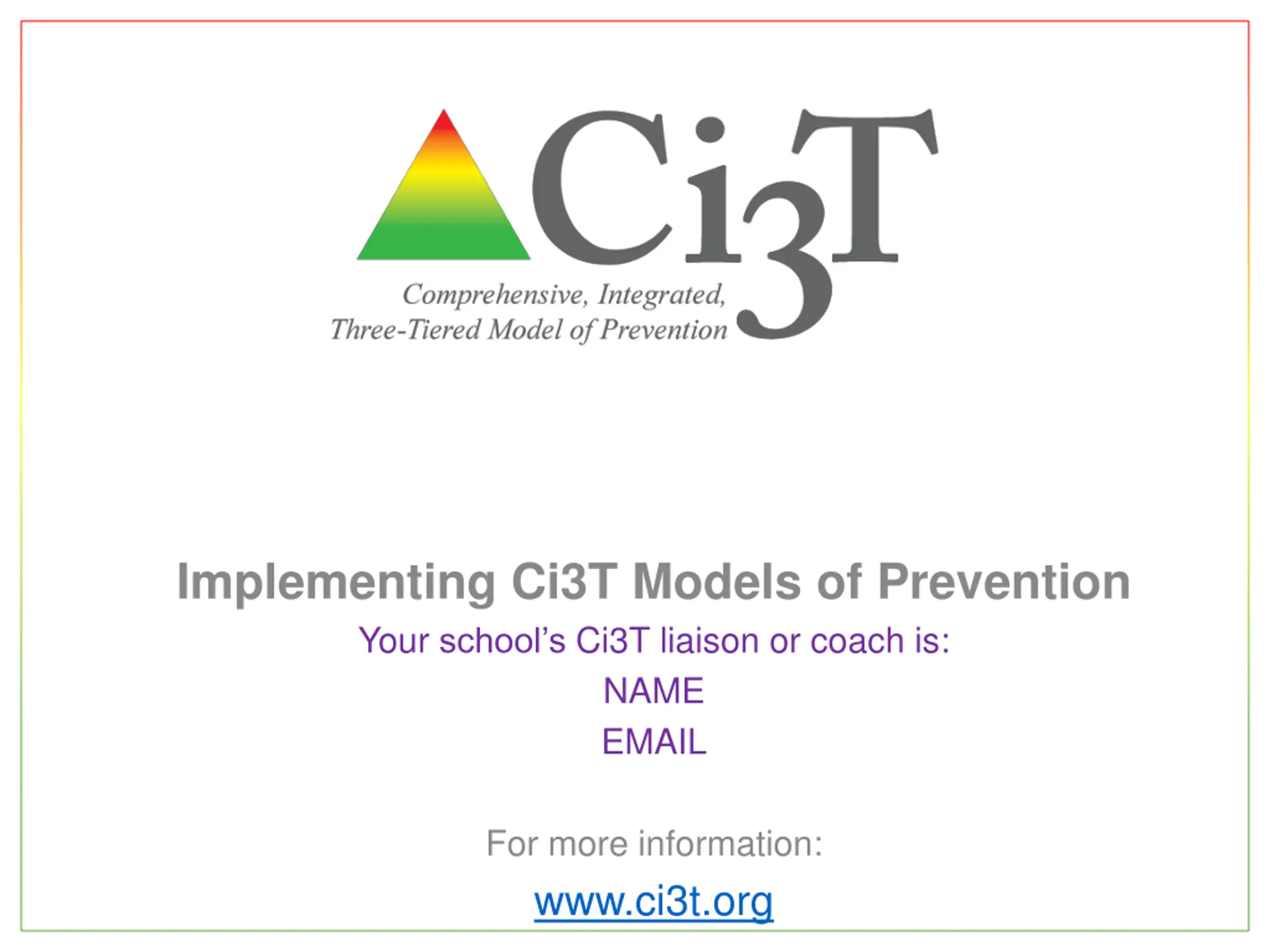 Ci3T
Comprehensive, Integrated, Three-Tiered Model of Prevention

Implementing Ci3T Models of Prevention

Your school's Ci3T liaison or coach is:
NAME
EMAIL

For more information:
www.ci3t.org